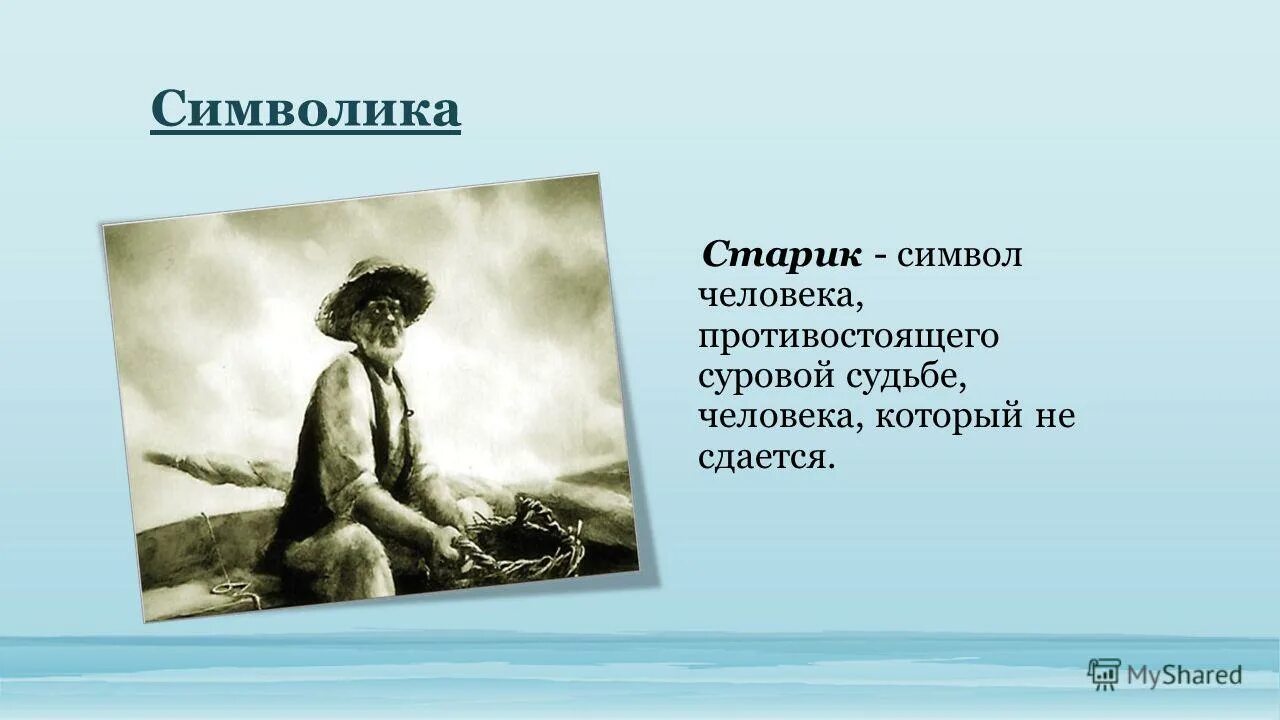 Символика

Старик - символ человека, противостоящего суровой судьбе, человека, который не сдается.

MyShared